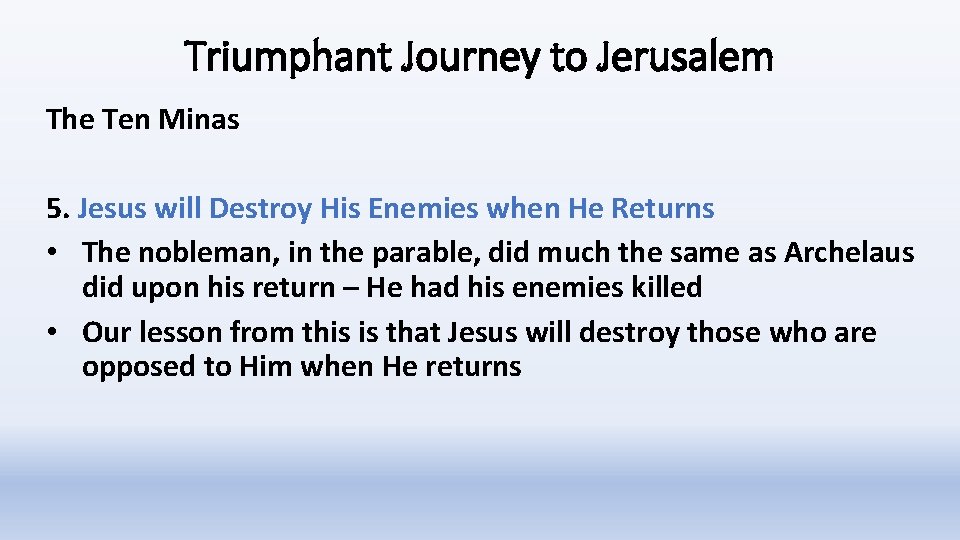 Triumphant Journey to Jerusalem

The Ten Minas

5. Jesus will Destroy His Enemies when He Returns

• The nobleman, in the parable, did much the same as Archelaus did upon his return – He had his enemies killed

• Our lesson from this is that Jesus will destroy those who are opposed to Him when He returns